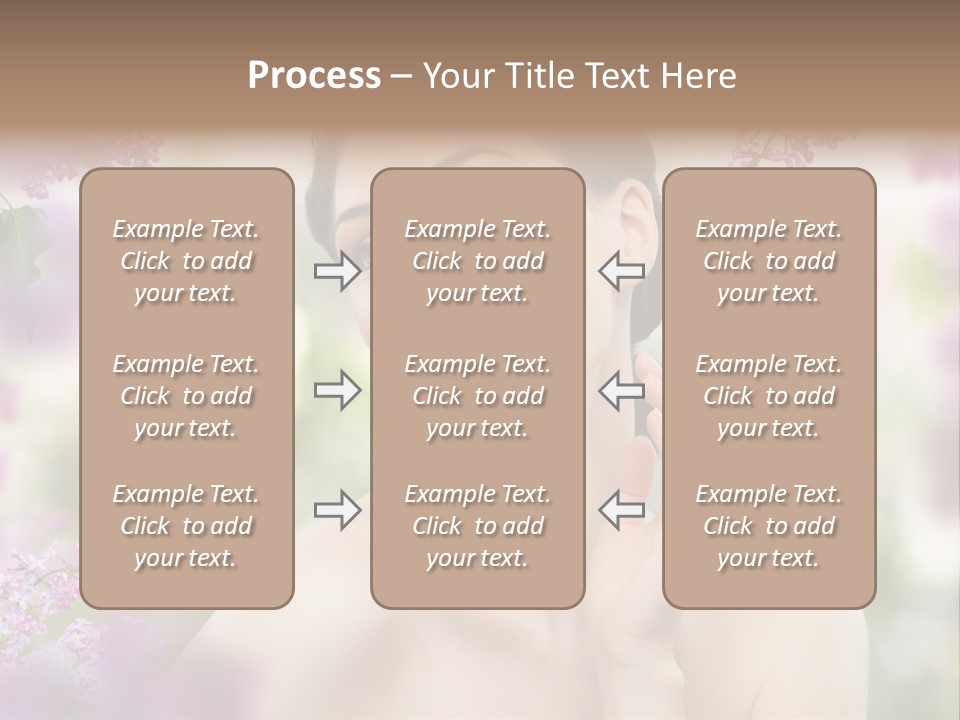 Process – Your Title Text Here

Example Text. Click to add your text.

Example Text. Click to add your text.

Example Text. Click to add your text.

Example Text. Click to add your text.

Example Text. Click to add your text.

Example Text. Click to add your text.

Example Text. Click to add your text.

Example Text. Click to add your text.

Example Text. Click to add your text.